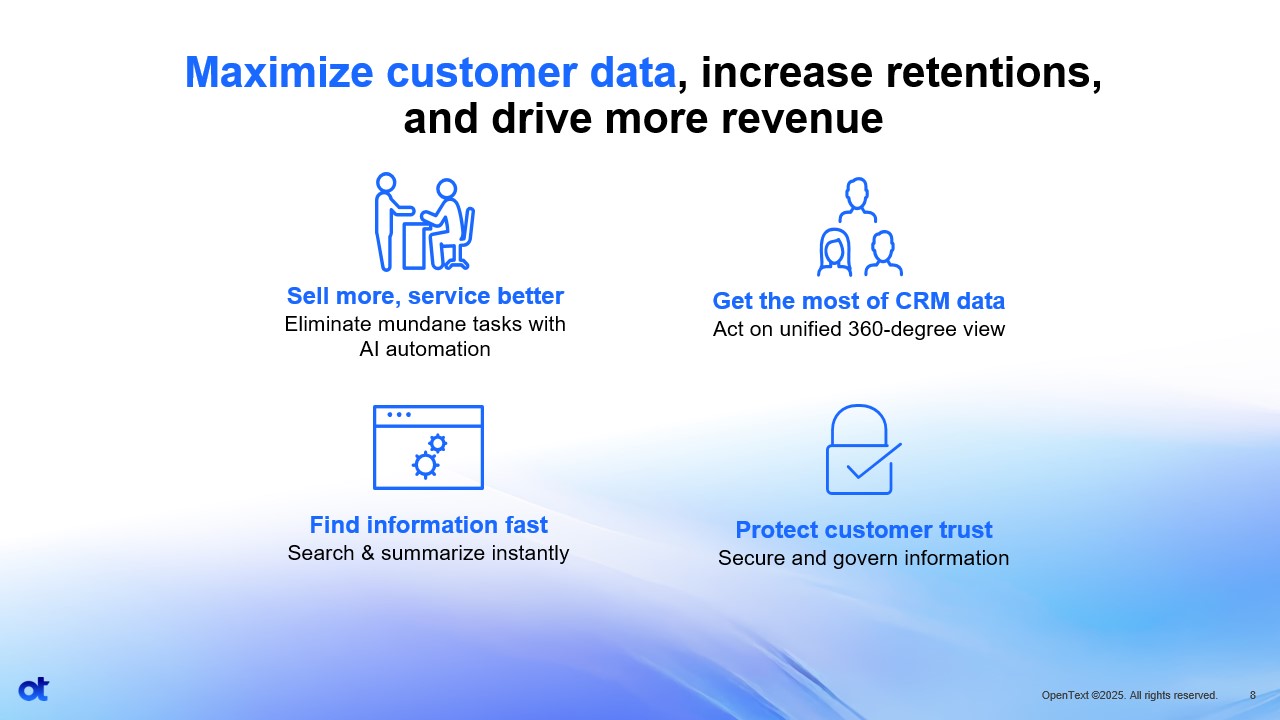 Maximize customer data, increase retentions, and drive more revenue

Sell more, service better
Eliminate mundane tasks with AI automation

Get the most of CRM data
Act on unified 360-degree view

Find information fast
Search & summarize instantly

Protect customer trust
Secure and govern information

ot

OpenText ©2025. All rights reserved. 8